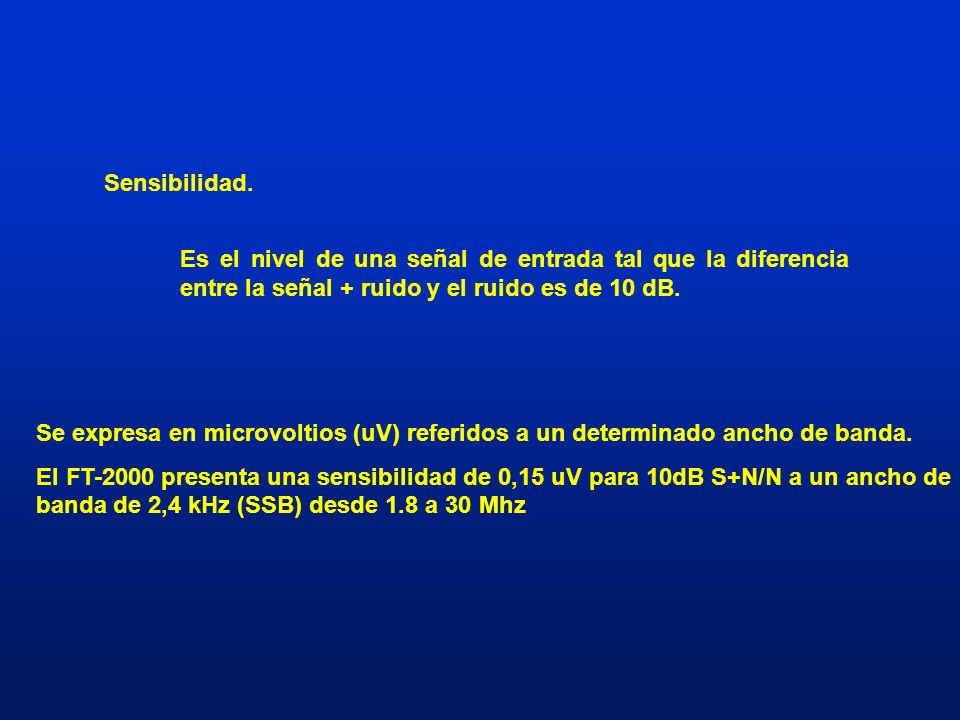 Sensibilidad.

Es el nivel de una señal de entrada tal que la diferencia entre la señal + ruido y el ruido es de 10 dB.

Se expresa en microvoltios (uV) referidos a un determinado ancho de banda.

El FT-2000 presenta una sensibilidad de 0,15 uV para 10dB S+N/N a un ancho de banda de 2,4 kHz (SSB) desde 1.8 a 30 Mhz